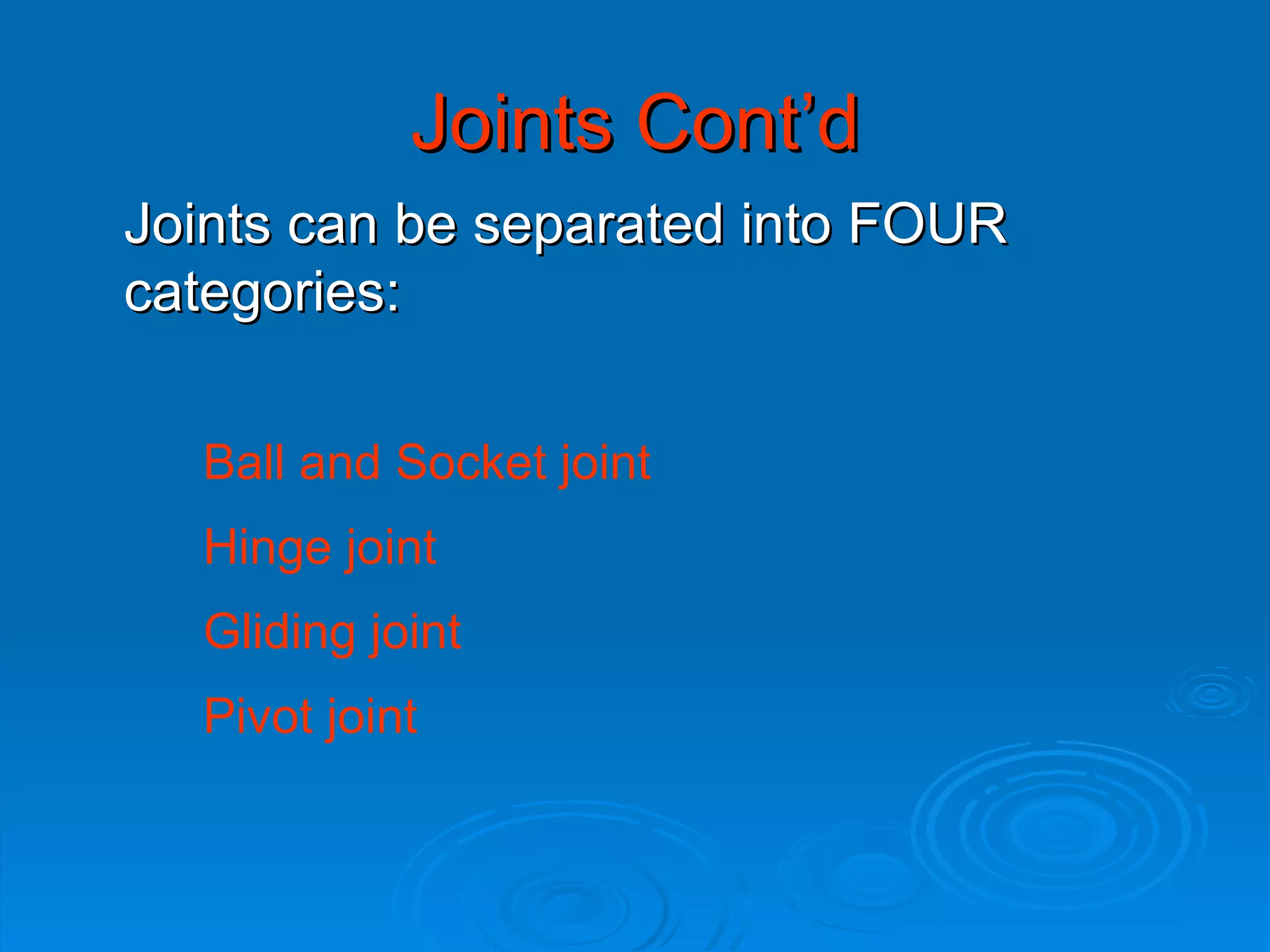 Joints Cont’d

Joints can be separated into FOUR categories:

Ball and Socket joint

Hinge joint

Gliding joint

Pivot joint